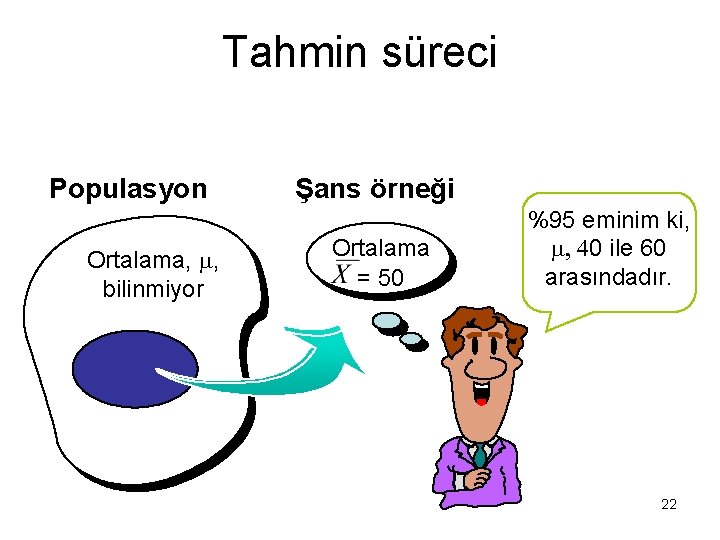 Tahmin süreci

Populasyon

Ortalama, $\mu$, bilinmiyor

Şans örneği

Ortalama $\overline{X}$ = 50

%95 eminim ki, $\mu$, 40 ile 60 arasındadır.

22